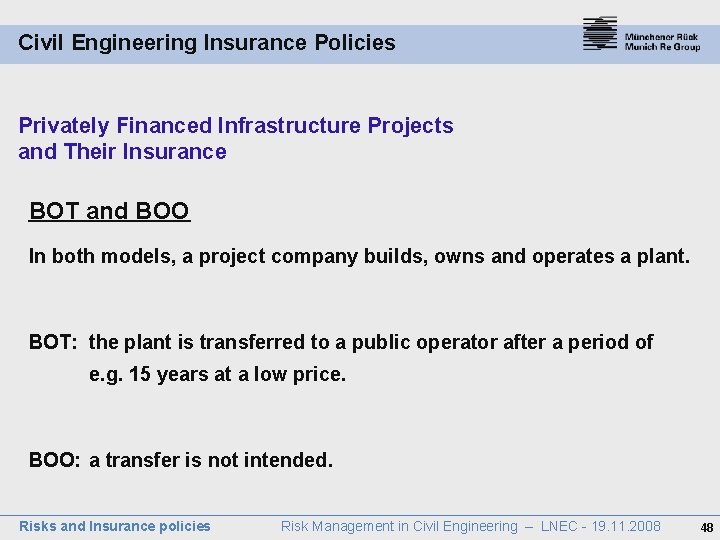 Civil Engineering Insurance Policies

Münchener Rück
Munich Re Group

Privately Financed Infrastructure Projects
and Their Insurance

BOT and BOO

In both models, a project company builds, owns and operates a plant.

BOT: the plant is transferred to a public operator after a period of e.g. 15 years at a low price.

BOO: a transfer is not intended.

Risks and Insurance policies

Risk Management in Civil Engineering – LNEC - 19.11.2008

48